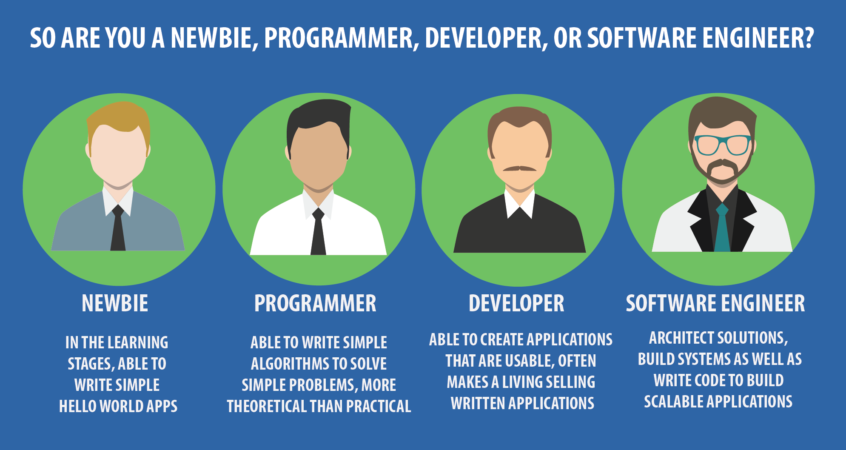 SO ARE YOU A NEWBIE, PROGRAMMER, DEVELOPER, OR SOFTWARE ENGINEER?

NEWBIE

IN THE LEARNING STAGES, ABLE TO WRITE SIMPLE HELLO WORLD APPS

PROGRAMMER

ABLE TO WRITE SIMPLE ALGORITHMS TO SOLVE SIMPLE PROBLEMS, MORE THEORETICAL THAN PRACTICAL

DEVELOPER

ABLE TO CREATE APPLICATIONS THAT ARE USABLE, OFTEN MAKES A LIVING SELLING WRITTEN APPLICATIONS

SOFTWARE ENGINEER

ARCHITECT SOLUTIONS, BUILD SYSTEMS AS WELL AS WRITE CODE TO BUILD SCALABLE APPLICATIONS